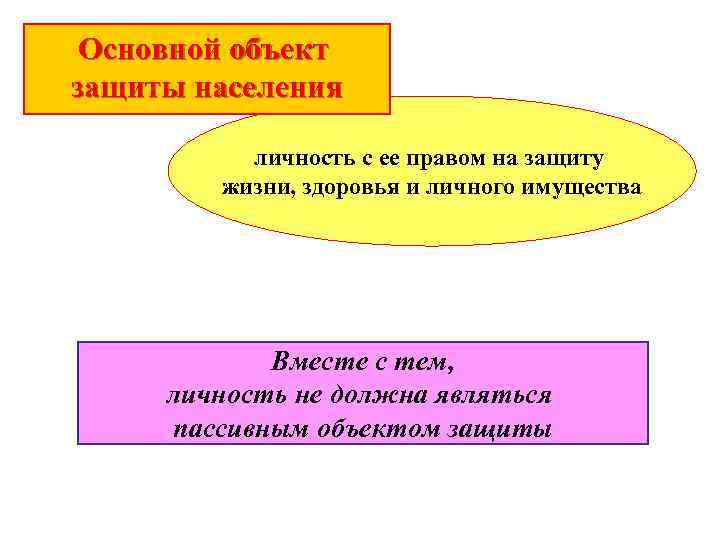 Основной объект защиты населения

личность с ее правом на защиту жизни, здоровья и личного имущества

Вместе с тем, личность не должна являться пассивным объектом защиты